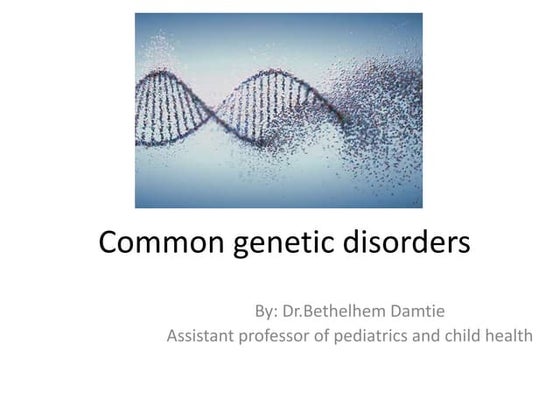 Common genetic disorders

By: Dr.Bethelhem Damtie
Assistant professor of pediatrics and child health